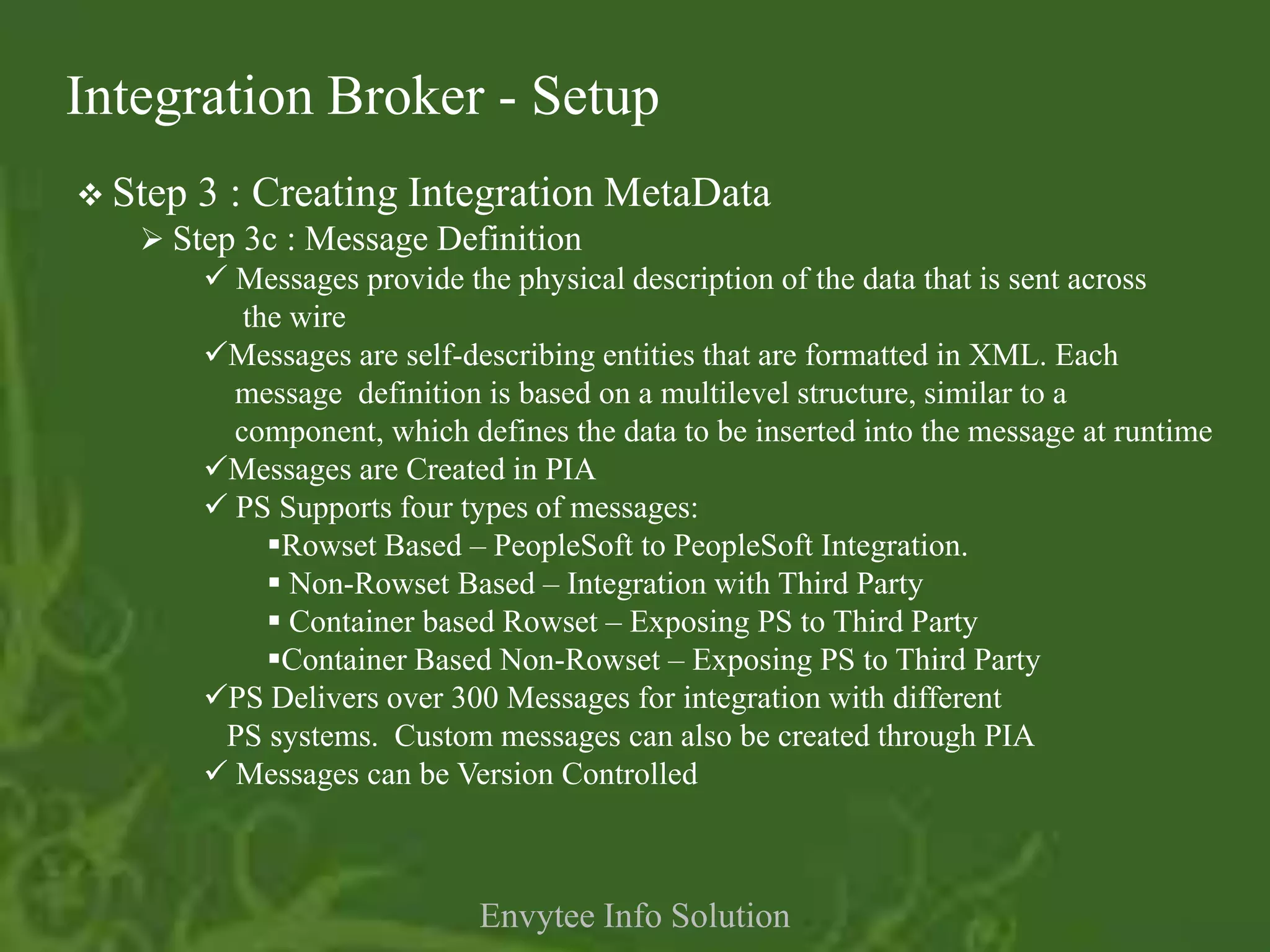 Integration Broker - Setup

❖ Step 3 : Creating Integration MetaData

➢ Step 3c : Message Definition

✓ Messages provide the physical description of the data that is sent across the wire

✓Messages are self-describing entities that are formatted in XML. Each message definition is based on a multilevel structure, similar to a component, which defines the data to be inserted into the message at runtime

✓Messages are Created in PIA

✓ PS Supports four types of messages:

▪Rowset Based – PeopleSoft to PeopleSoft Integration.

▪ Non-Rowset Based – Integration with Third Party

▪ Container based Rowset – Exposing PS to Third Party

▪Container Based Non-Rowset – Exposing PS to Third Party

✓PS Delivers over 300 Messages for integration with different PS systems. Custom messages can also be created through PIA

✓ Messages can be Version Controlled

Envytee Info Solution